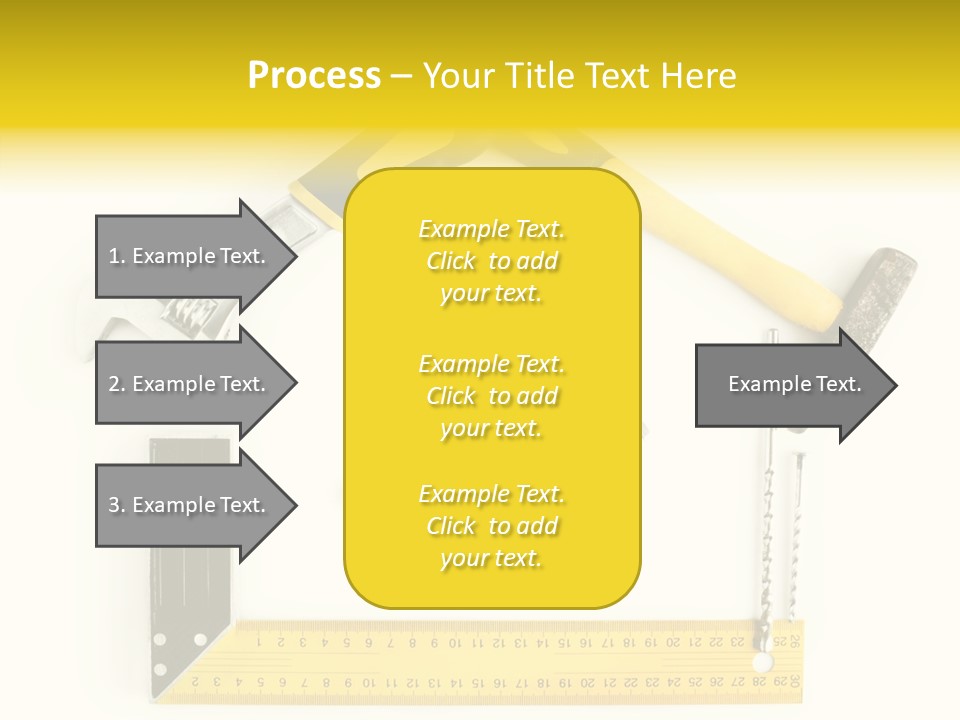 Process – Your Title Text Here

1. Example Text.

2. Example Text.

3. Example Text.

Example Text. Click to add your text.

Example Text. Click to add your text.

Example Text. Click to add your text.

Example Text.

1 2 3 4 5 6 7 8 9 10 11 12 13 14 15 16 17 18 19 20 21 22 23 24 25 26

2 3 4 5 6 7 8 9 10 11 12 13 14 15 16 17 18 19 20 21 22 23 24 25 26 27 28 29 30